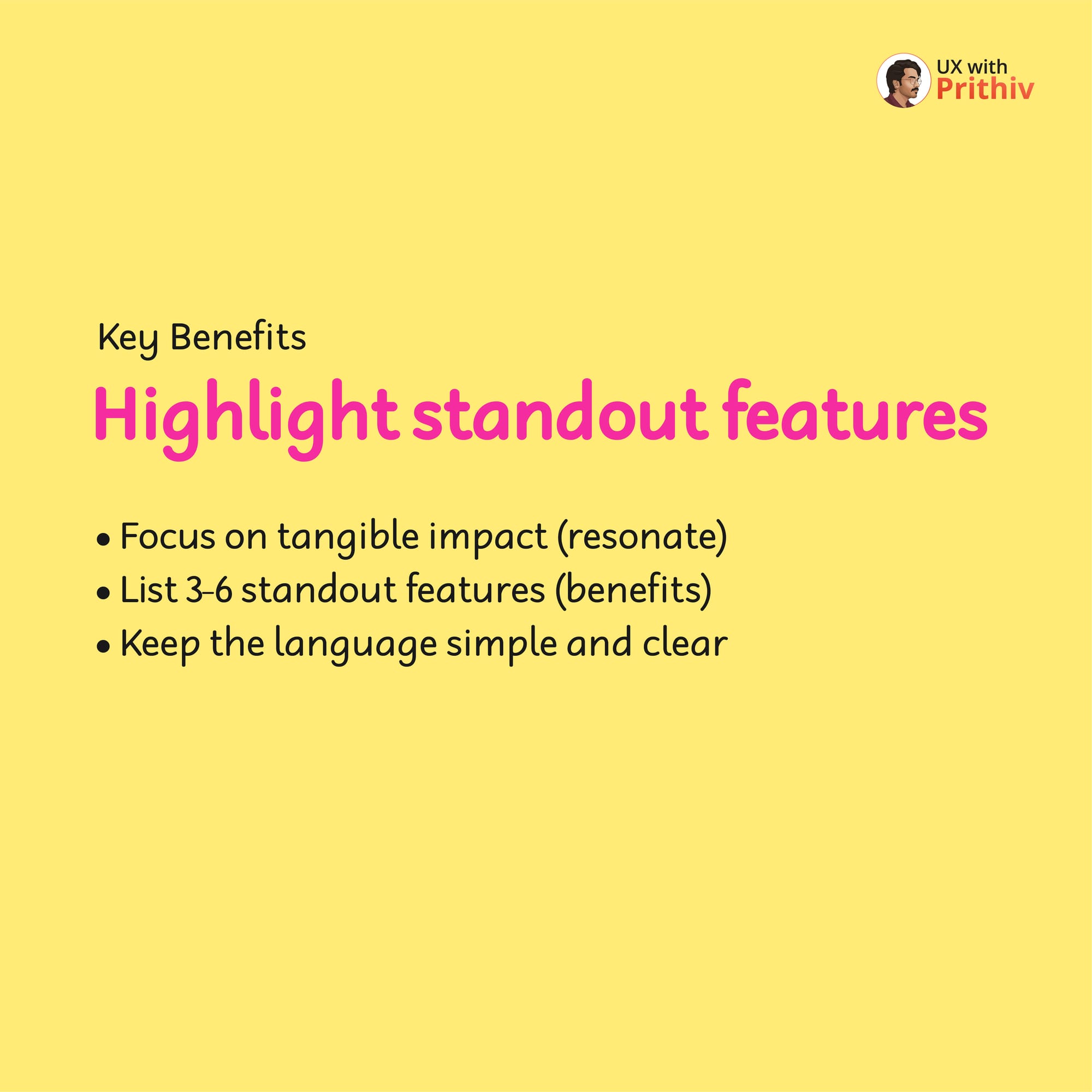 UX with
Prithiv

Key Benefits

Highlight standout features

• Focus on tangible impact (resonate)
• List 3-6 standout features (benefits)
• Keep the language simple and clear